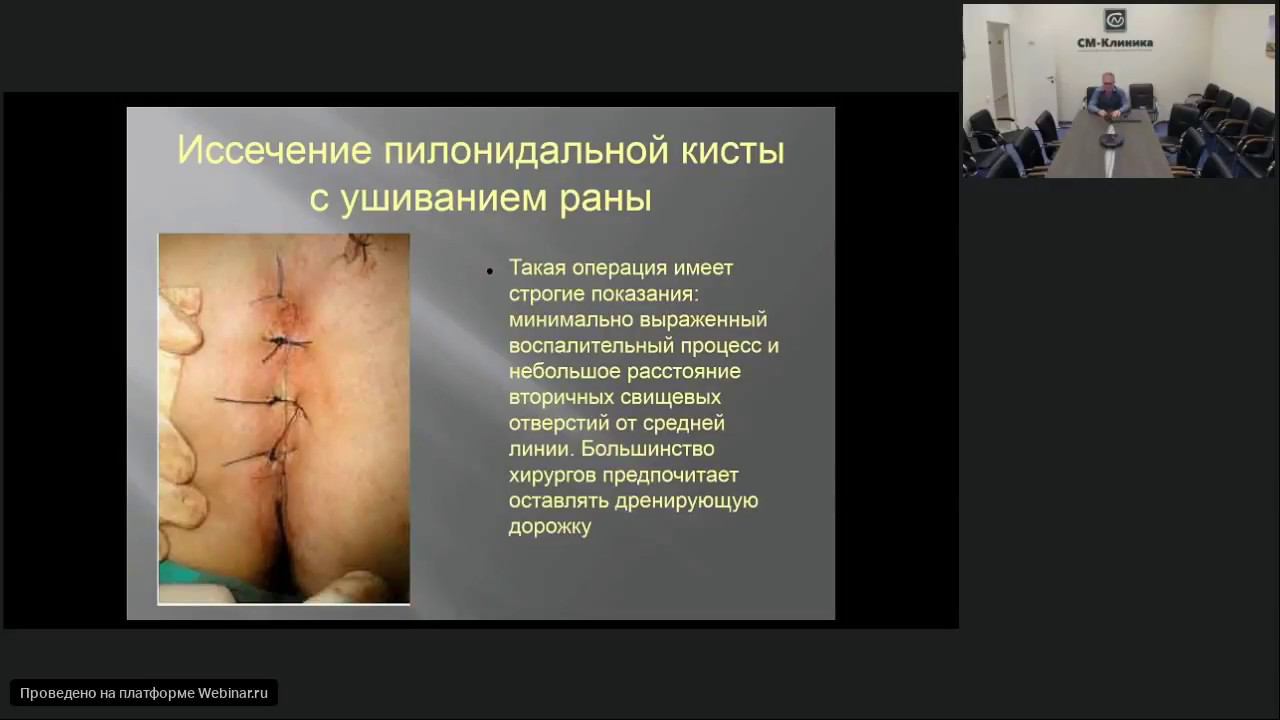 СМ-Клиника

Иссечение пилонидальной кисты с ушиванием раны

• Такая операция имеет строгие показания: минимально выраженный воспалительный процесс и небольшое расстояние вторичных свищевых отверстий от средней линии. Большинство хирургов предпочитает оставлять дренирующую дорожку

Проведено на платформе Webinar.ru